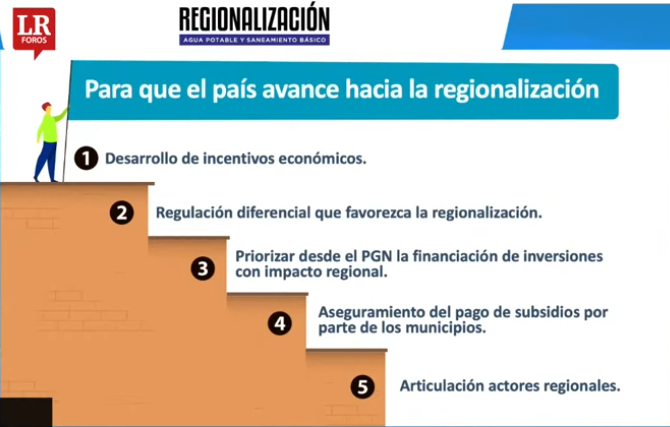 LR
FOROS

REGIONALIZACIÓN
AGUA POTABLE Y SANEAMIENTO BÁSICO

Para que el país avance hacia la regionalización

1 Desarrollo de incentivos económicos.

2 Regulación diferencial que favorezca la regionalización.

3 Priorizar desde el PGN la financiación de inversiones con impacto regional.

4 Aseguramiento del pago de subsidios por parte de los municipios.

5 Articulación actores regionales.